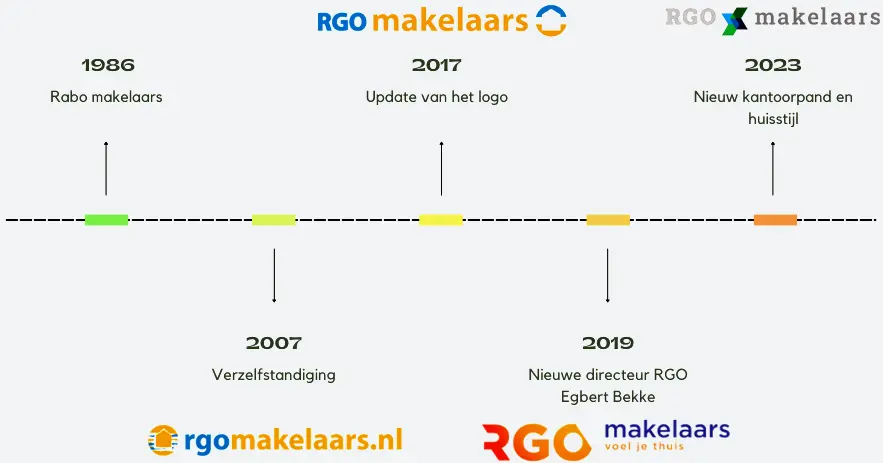 RGO makelaars

RGO makelaars

1986

Rabo makelaars

2017

Update van het logo

2023

Nieuw kantoorpand en huisstijl

2007

Verzelfstandiging

2019

Nieuwe directeur RGO Egbert Bekke

rgomakelaars.nl

RGO makelaars voel je thuis